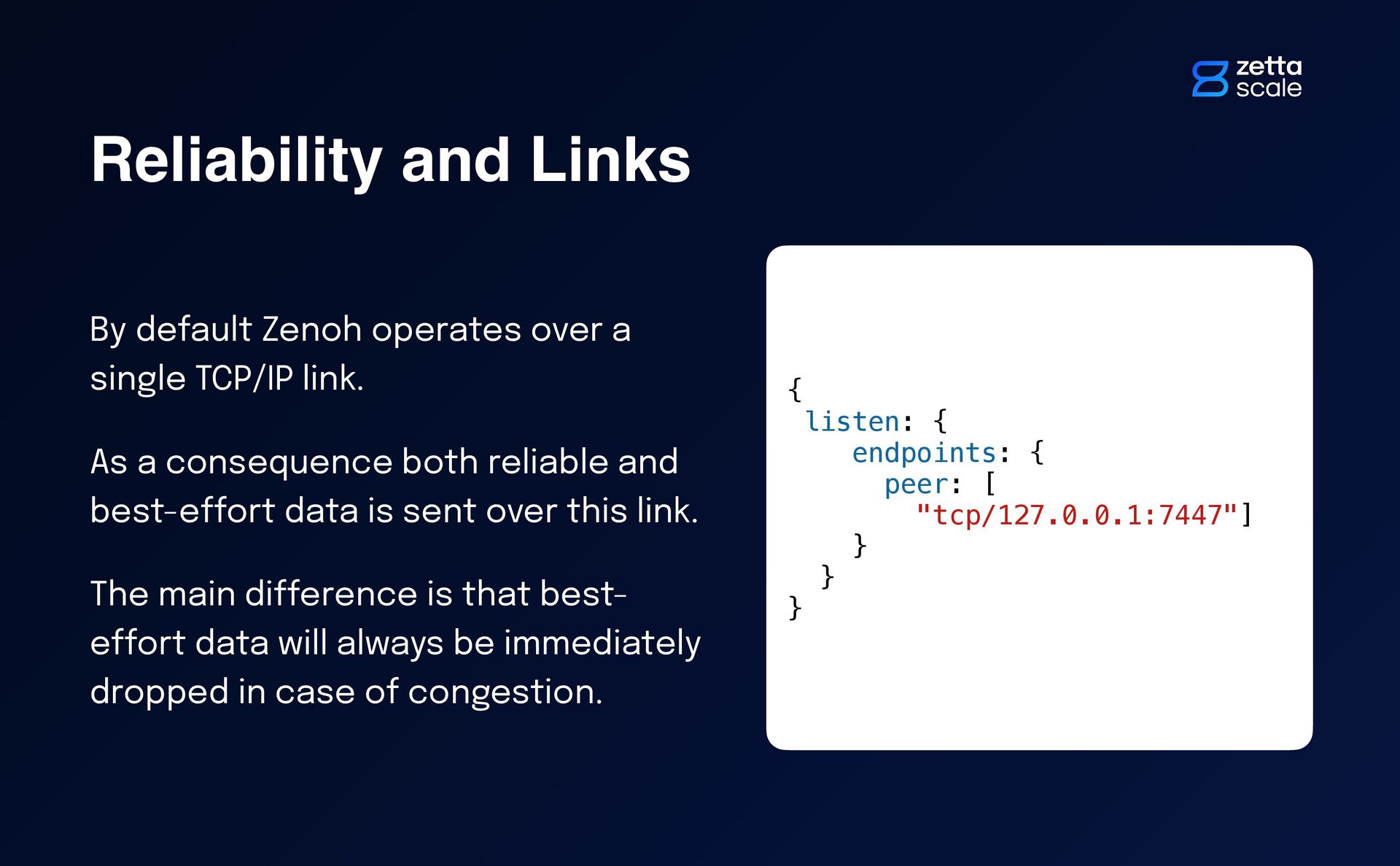 zetta scale

Reliability and Links

By default Zenoh operates over a single TCP/IP link.

As a consequence both reliable and best-effort data is sent over this link.

The main difference is that best-effort data will always be immediately dropped in case of congestion.

{
 listen: {
   endpoints: {
     peer: [
       "tcp/127.0.0.1:7447"]
   }
  }
}